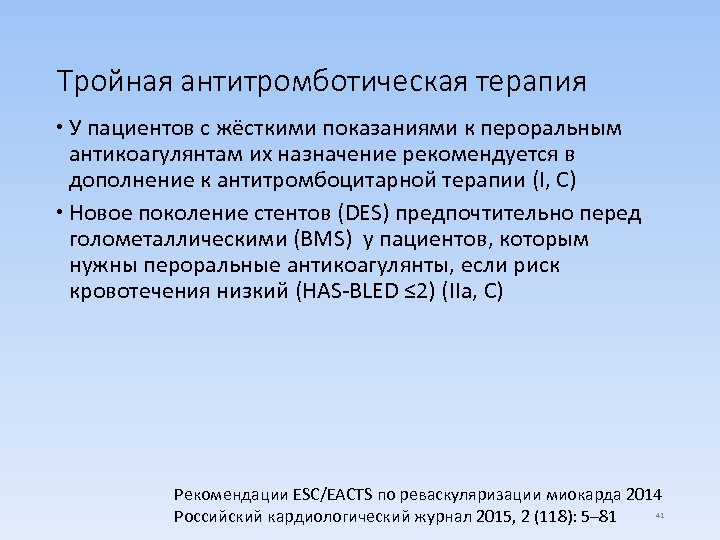 Тройная антитромботическая терапия

• У пациентов с жёсткими показаниями к пероральным антикоагулянтам их назначение рекомендуется в дополнение к антитромбоцитарной терапии (I, C)

• Новое поколение стентов (DES) предпочтительно перед голометаллическими (BMS) у пациентов, которым нужны пероральные антикоагулянты, если риск кровотечения низкий (HAS-BLED ≤2) (IIa, C)

Рекомендации ESC/EACTS по реваскуляризации миокарда 2014
Российский кардиологический журнал 2015, 2 (118): 5–81

41